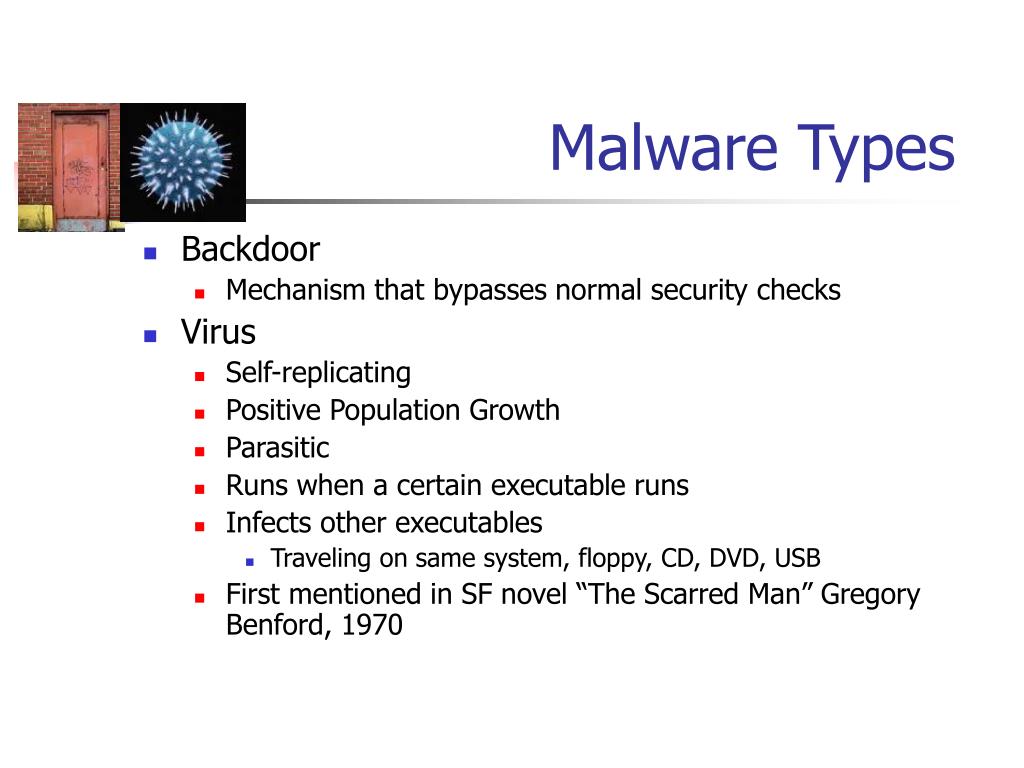 Malware Types

- Backdoor
  - Mechanism that bypasses normal security checks
- Virus
  - Self-replicating
  - Positive Population Growth
  - Parasitic
  - Runs when a certain executable runs
  - Infects other executables
    - Traveling on same system, floppy, CD, DVD, USB
  - First mentioned in SF novel “The Scarred Man” Gregory Benford, 1970